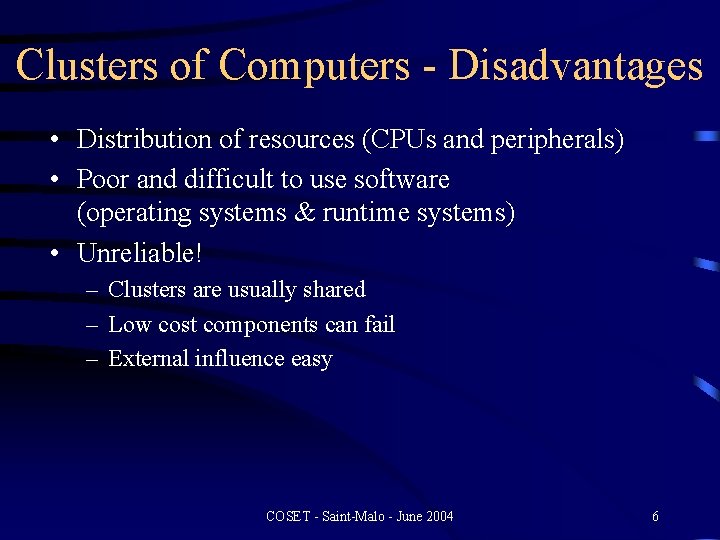 Clusters of Computers - Disadvantages

• Distribution of resources (CPUs and peripherals)
• Poor and difficult to use software (operating systems & runtime systems)
• Unreliable!
– Clusters are usually shared
– Low cost components can fail
– External influence easy

COSET - Saint-Malo - June 2004

6